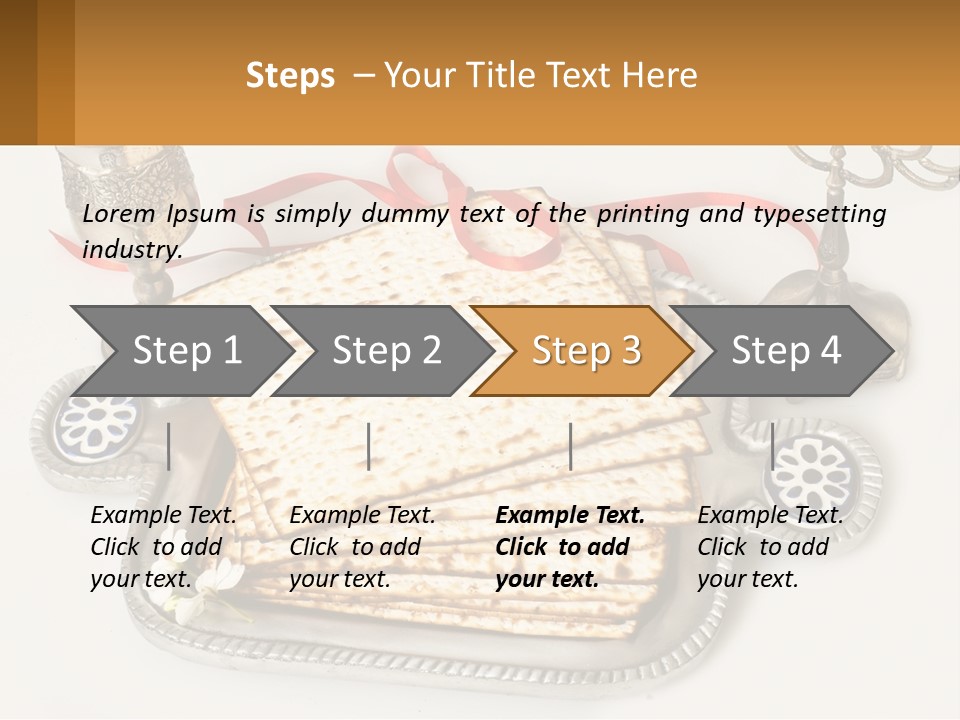 Steps – Your Title Text Here

Lorem Ipsum is simply dummy text of the printing and typesetting industry.

Step 1

Step 2

Step 3

Step 4

Example Text. Click to add your text.

Example Text. Click to add your text.

Example Text. Click to add your text.

Example Text. Click to add your text.